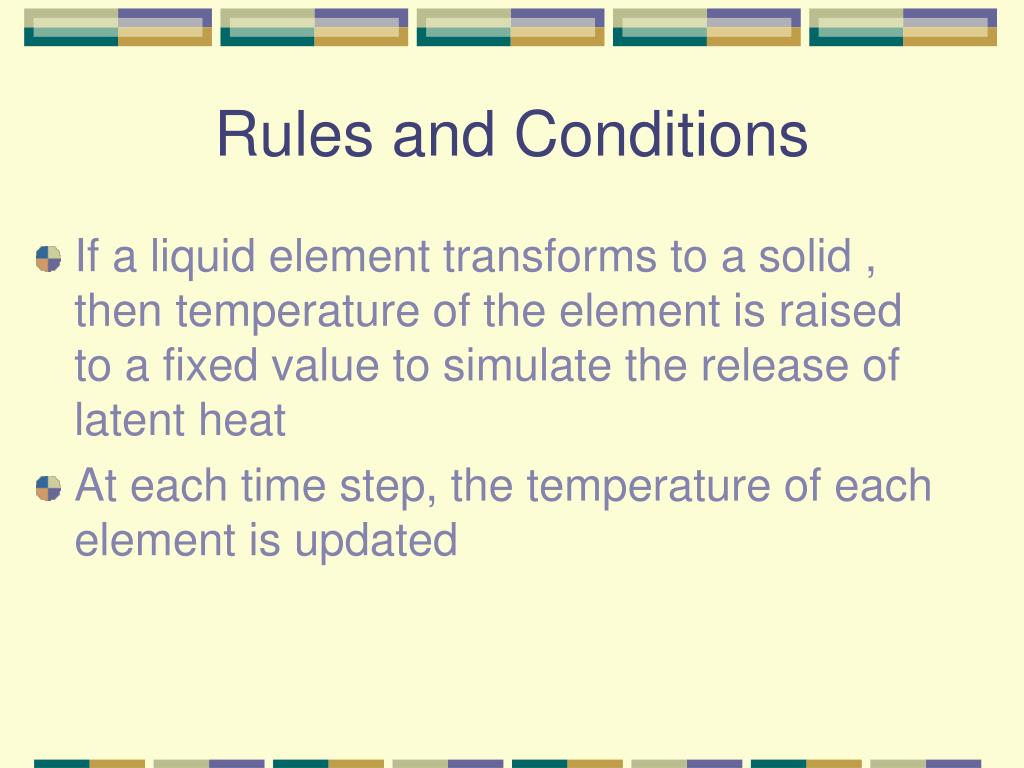 Rules and Conditions

If a liquid element transforms to a solid , then temperature of the element is raised to a fixed value to simulate the release of latent heat

At each time step, the temperature of each element is updated